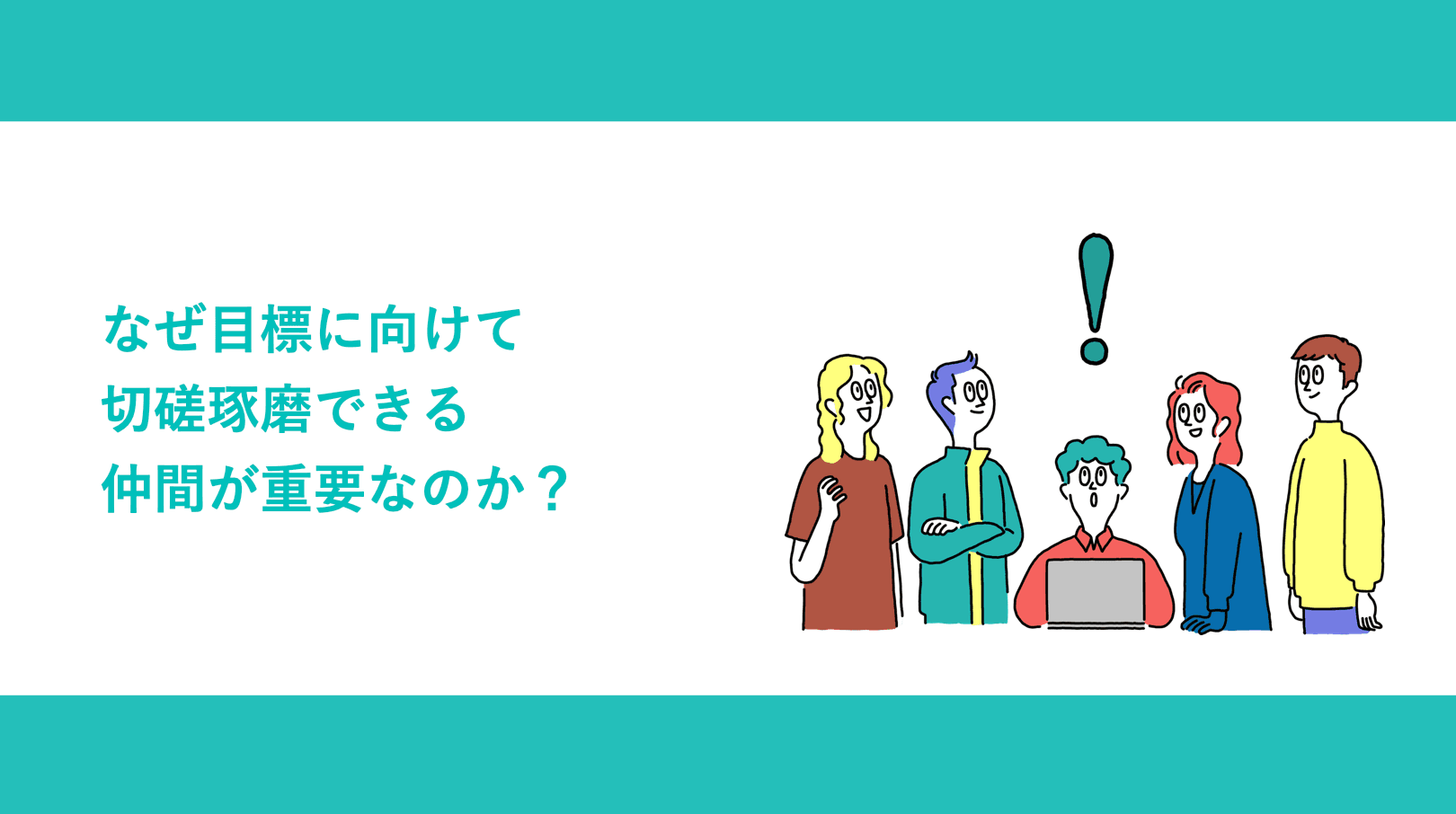 なぜ目標に向けて
切磋琢磨できる
仲間が重要なのか？

!